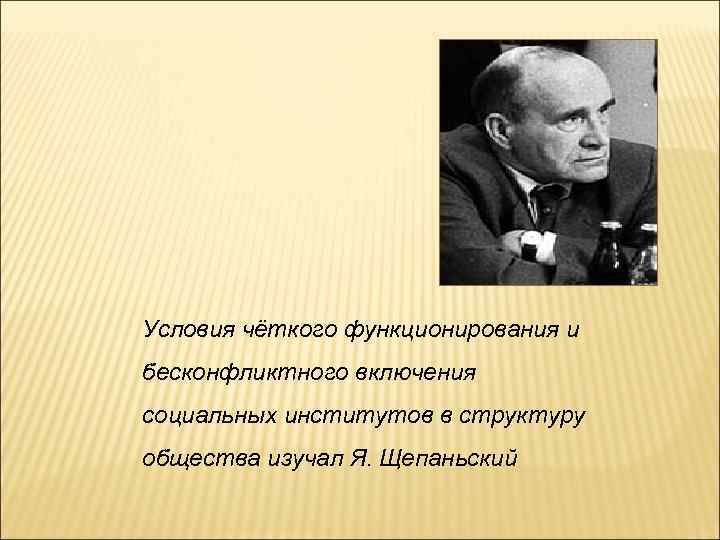 Условия чёткого функционирования и бесконфликтного включения социальных институтов в структуру общества изучал Я. Щепаньский